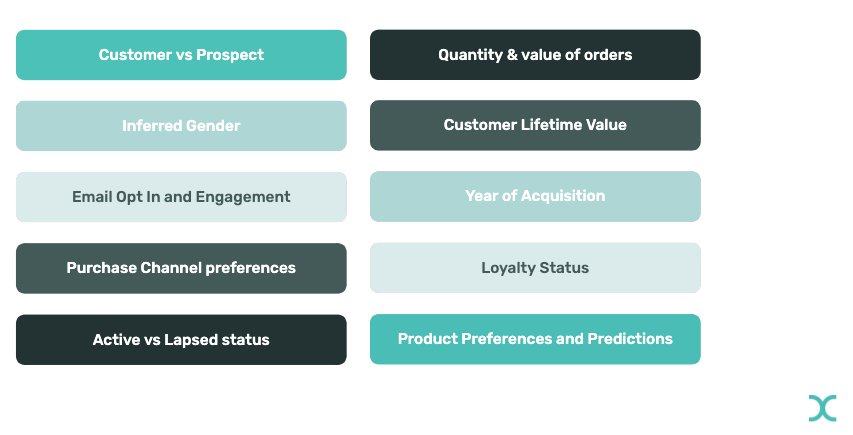 Customer vs Prospect

Inferred Gender

Email Opt In and Engagement

Purchase Channel preferences

Active vs Lapsed status

Quantity & value of orders

Customer Lifetime Value

Year of Acquisition

Loyalty Status

Product Preferences and Predictions